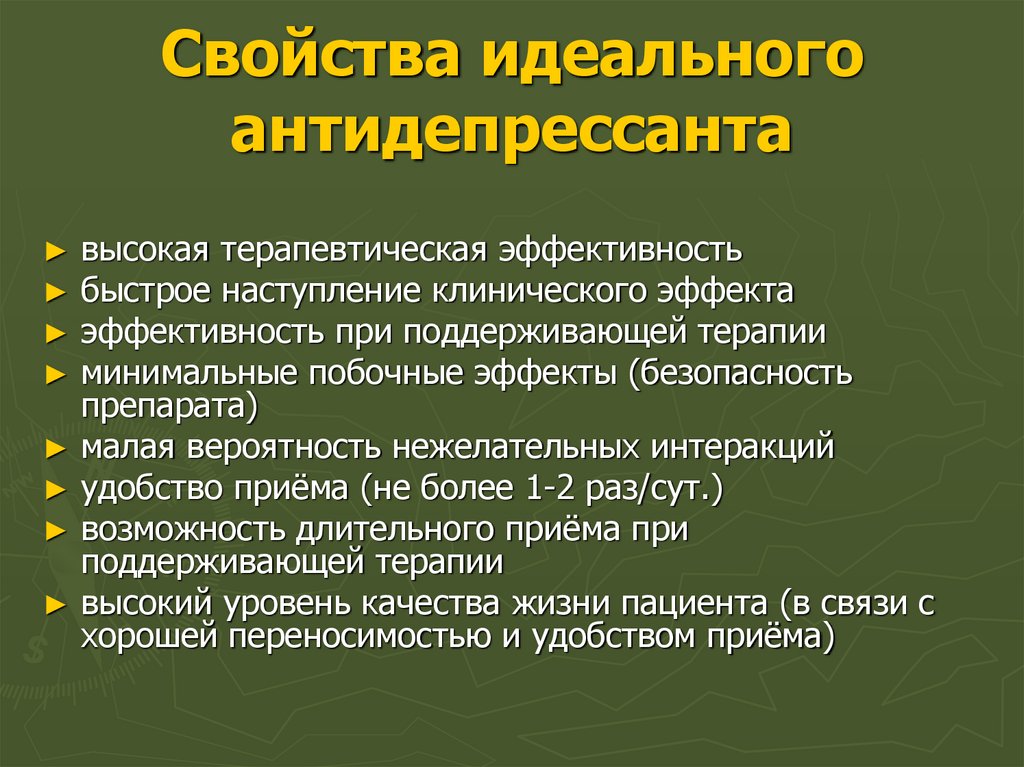 Свойства идеального антидепрессанта

► высокая терапевтическая эффективность
► быстрое наступление клинического эффекта
► эффективность при поддерживающей терапии
► минимальные побочные эффекты (безопасность препарата)
► малая вероятность нежелательных интеракций
► удобство приёма (не более 1-2 раз/сут.)
► возможность длительного приёма при поддерживающей терапии
► высокий уровень качества жизни пациента (в связи с хорошей переносимостью и удобством приёма)